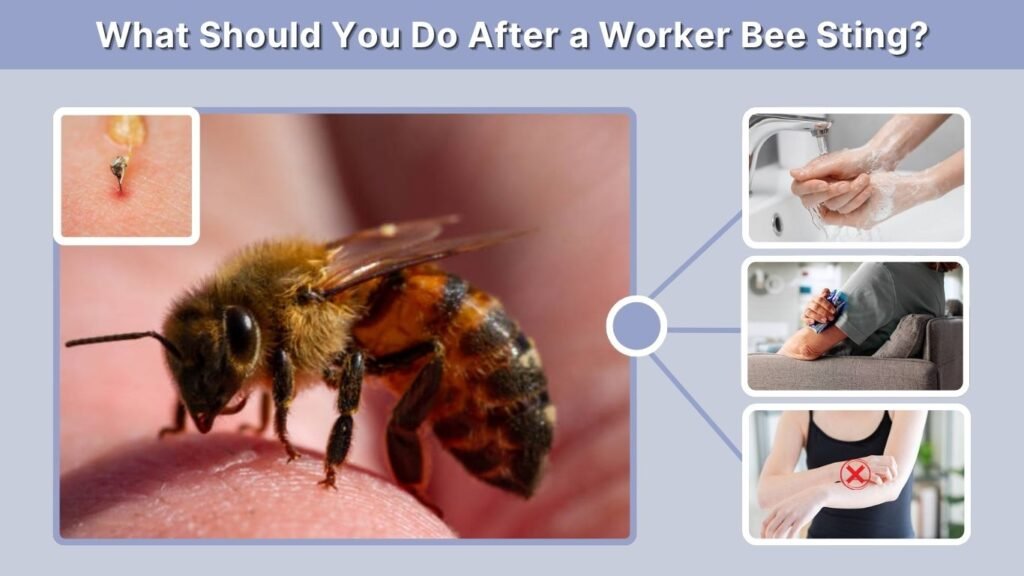 What Should You Do After a Worker Bee Sting?